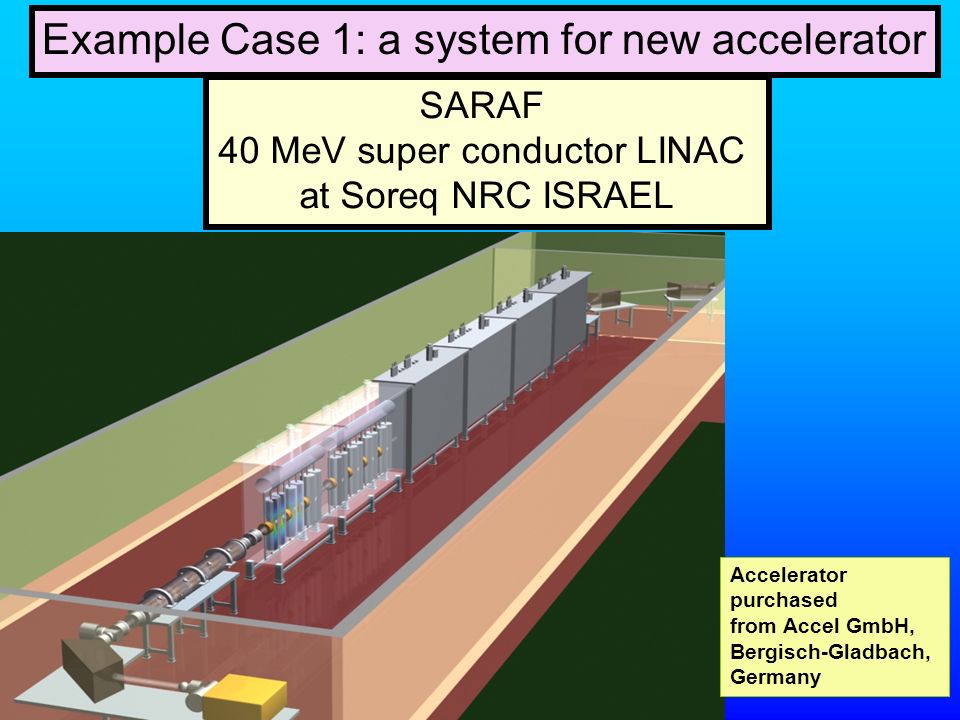 Example Case 1: a system for new accelerator

SARAF
40 MeV super conductor LINAC
at Soreq NRC ISRAEL

Accelerator purchased from Accel GmbH, Bergisch-Gladbach, Germany